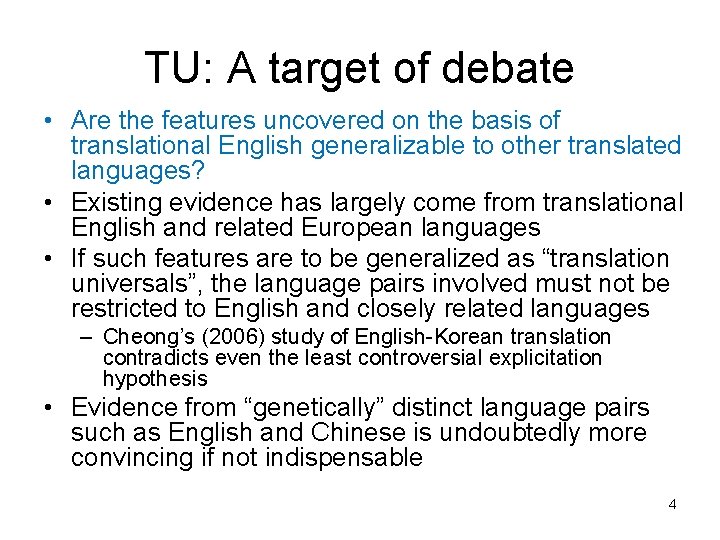 TU: A target of debate

• Are the features uncovered on the basis of translational English generalizable to other translated languages?
• Existing evidence has largely come from translational English and related European languages
• If such features are to be generalized as “translation universals”, the language pairs involved must not be restricted to English and closely related languages
– Cheong’s (2006) study of English-Korean translation contradicts even the least controversial explicitation hypothesis
• Evidence from “genetically” distinct language pairs such as English and Chinese is undoubtedly more convincing if not indispensable

4